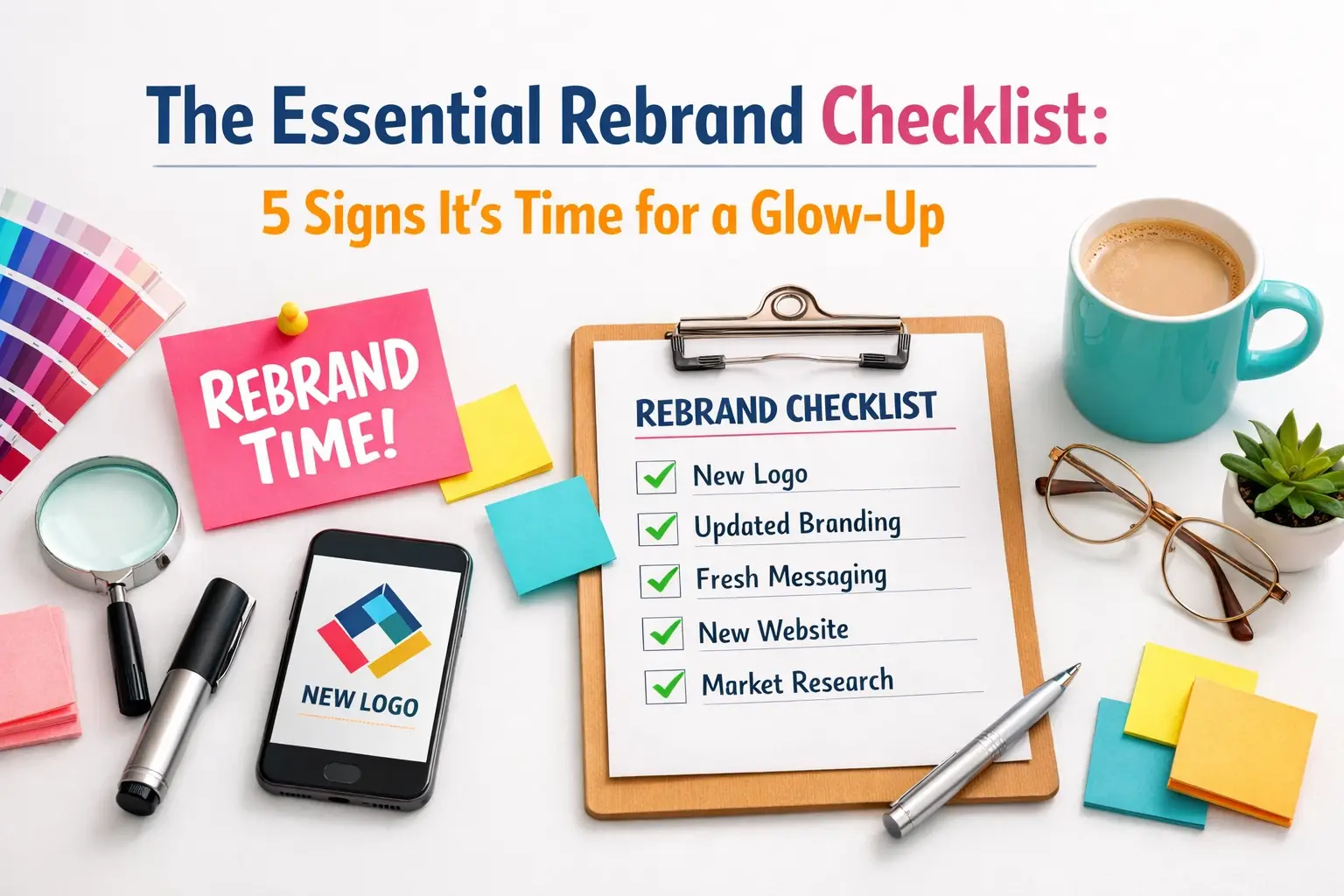 The Essential Rebrand Checklist:

5 Signs It's Time for a Glow-Up

REBRAND TIME!

NEW LOGO

REBRAND CHECKLIST

New Logo

Updated Branding

Fresh Messaging

New Website

Market Research